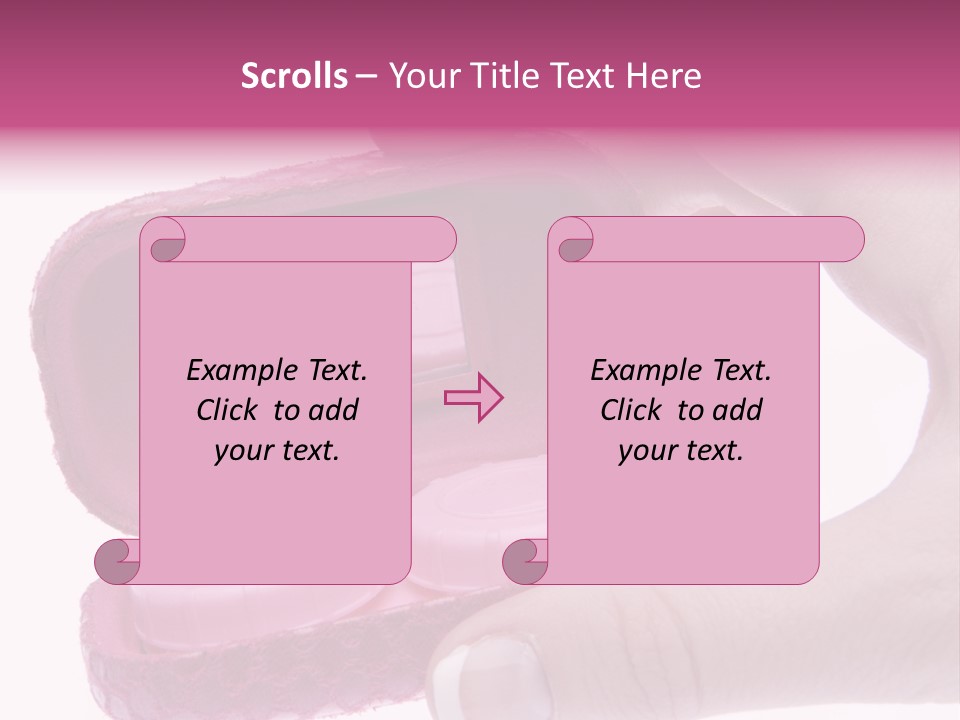 Scrolls – Your Title Text Here

Example Text. Click to add your text.

Example Text. Click to add your text.